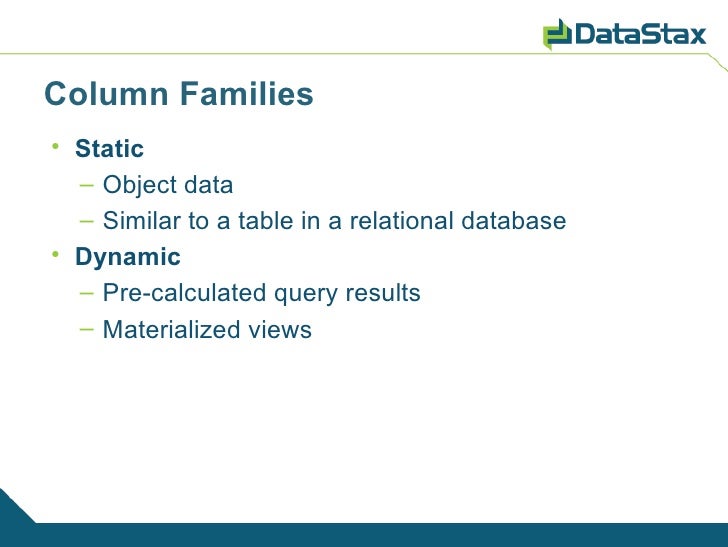 DataStax

Column Families

• Static
– Object data
– Similar to a table in a relational database
• Dynamic
– Pre-calculated query results
– Materialized views